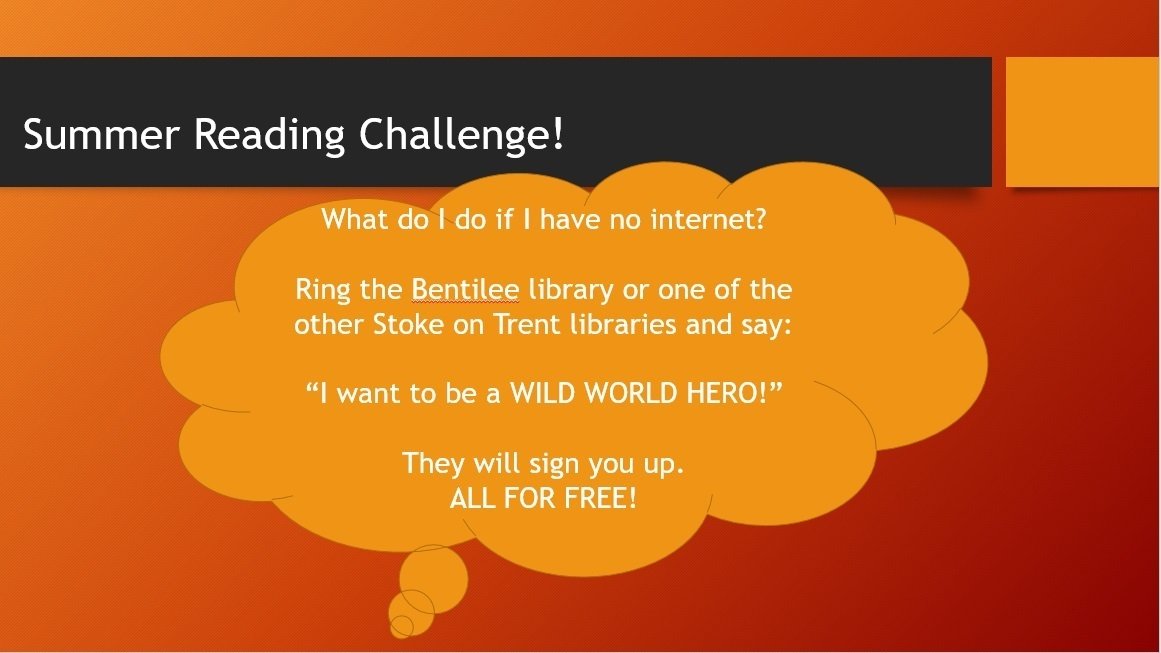 Summer Reading Challenge!

What do I do if I have no internet?

Ring the Bentilee library or one of the other Stoke on Trent libraries and say:

“I want to be a WILD WORLD HERO!”

They will sign you up.
ALL FOR FREE!